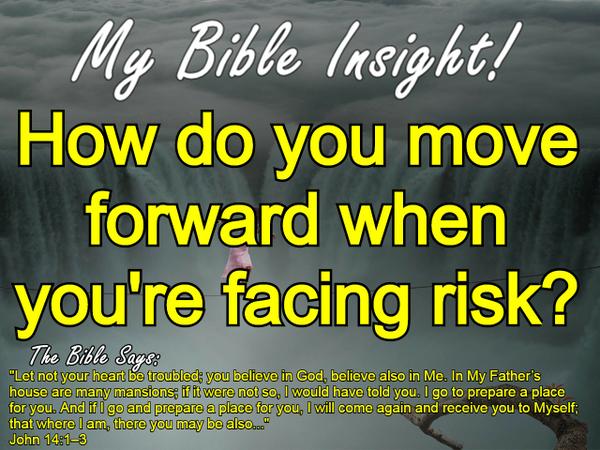 My Bible Insight!

How do you move forward when you're facing risk?

The Bible Says:
"Let not your heart be troubled; you believe in God, believe also in Me. In My Father's house are many mansions; if it were not so, I would have told you. I go to prepare a place for you. And if I go and prepare a place for you, I will come again and receive you to Myself; that where I am, there you may be also..."
John 14:1–3